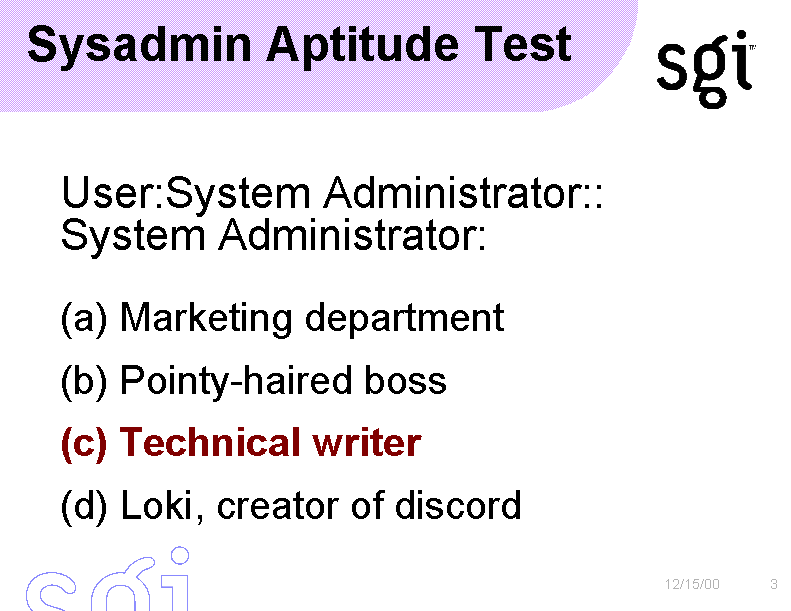 Sysadmin Aptitude Test

sgi™

User:System Administrator:: System Administrator:

(a) Marketing department

(b) Pointy-haired boss

(c) Technical writer

(d) Loki, creator of discord

sgi

12/15/00 3